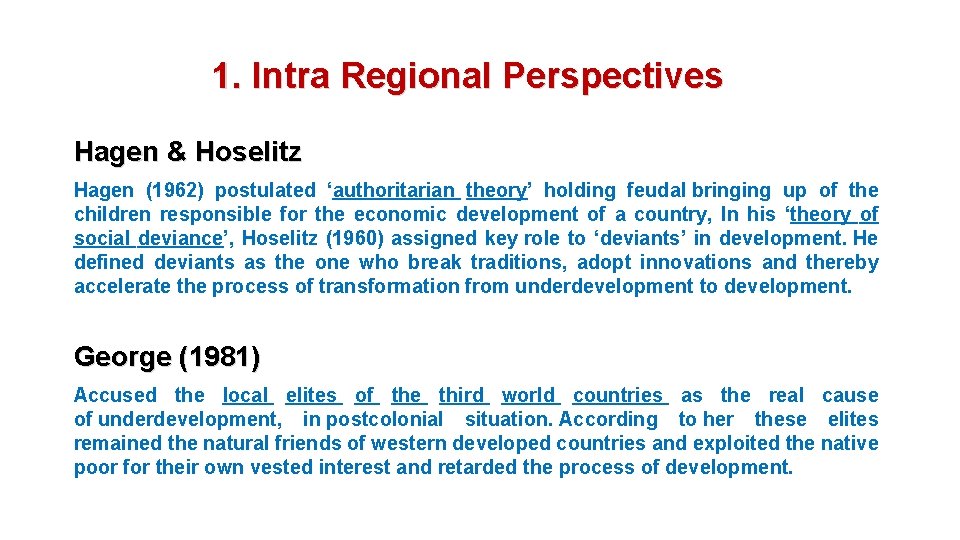 1. Intra Regional Perspectives

Hagen & Hoselitz

Hagen (1962) postulated ‘authoritarian theory’ holding feudal bringing up of the children responsible for the economic development of a country, In his ‘theory of social deviance’, Hoselitz (1960) assigned key role to ‘deviants’ in development. He defined deviants as the one who break traditions, adopt innovations and thereby accelerate the process of transformation from underdevelopment to development.

George (1981)

Accused the local elites of the third world countries as the real cause of underdevelopment, in postcolonial situation. According to her these elites remained the natural friends of western developed countries and exploited the native poor for their own vested interest and retarded the process of development.